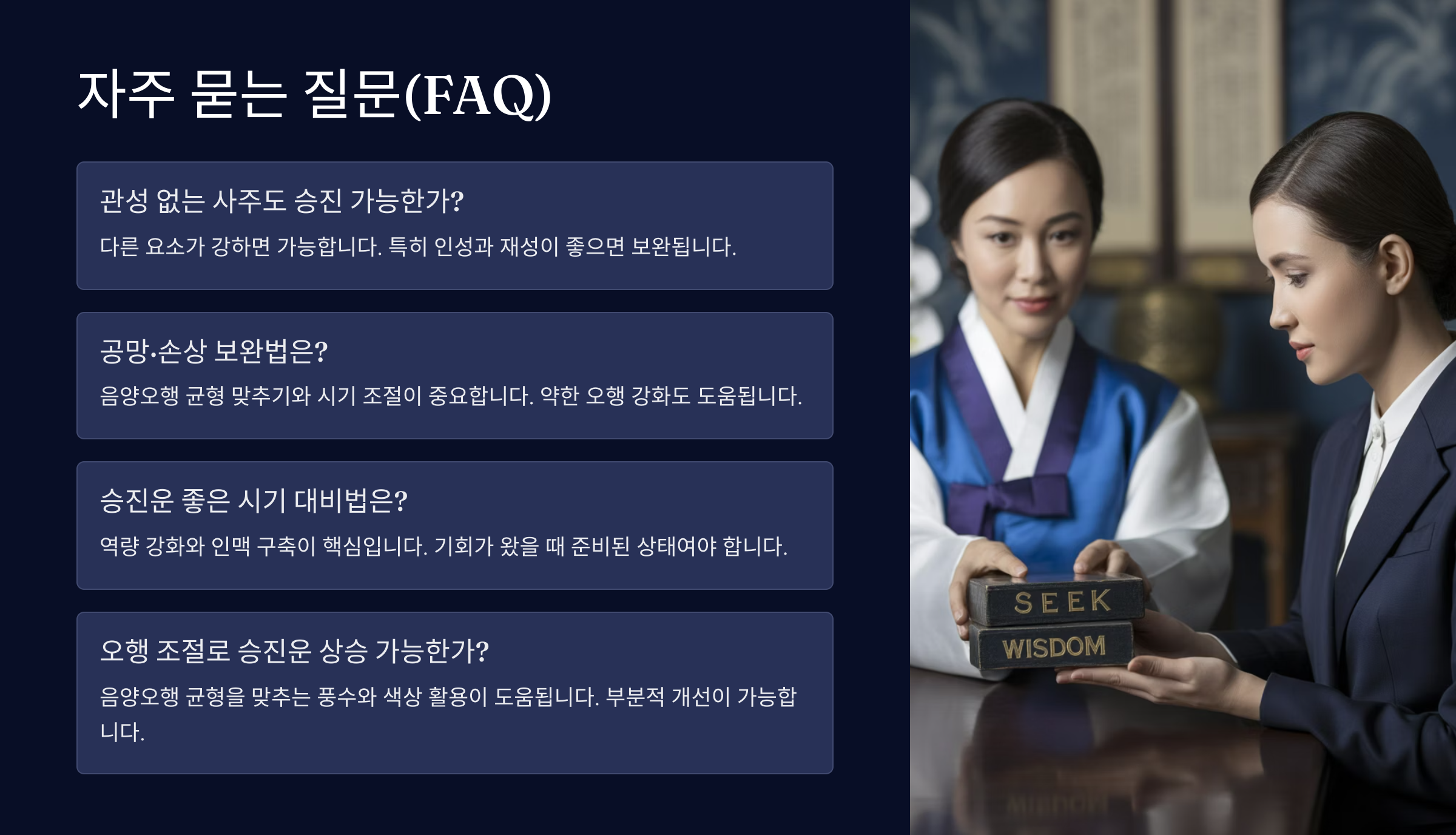 자주 묻는 질문(FAQ)

관성 없는 사주도 승진 가능한가?

다른 요소가 강하면 가능합니다. 특히 인성과 재성이 좋으면 보완됩니다.

공망·손상 보완법은?

음양오행 균형 맞추기와 시기 조절이 중요합니다. 약한 오행 강화도 도움됩니다.

승진운 좋은 시기 대비법은?

역량 강화와 인맥 구축이 핵심입니다. 기회가 왔을 때 준비된 상태여야 합니다.

오행 조절로 승진운 상승 가능한가?

음양오행 균형을 맞추는 풍수와 색상 활용이 도움됩니다. 부분적 개선이 가능합니다.

SEEK
WISDOM